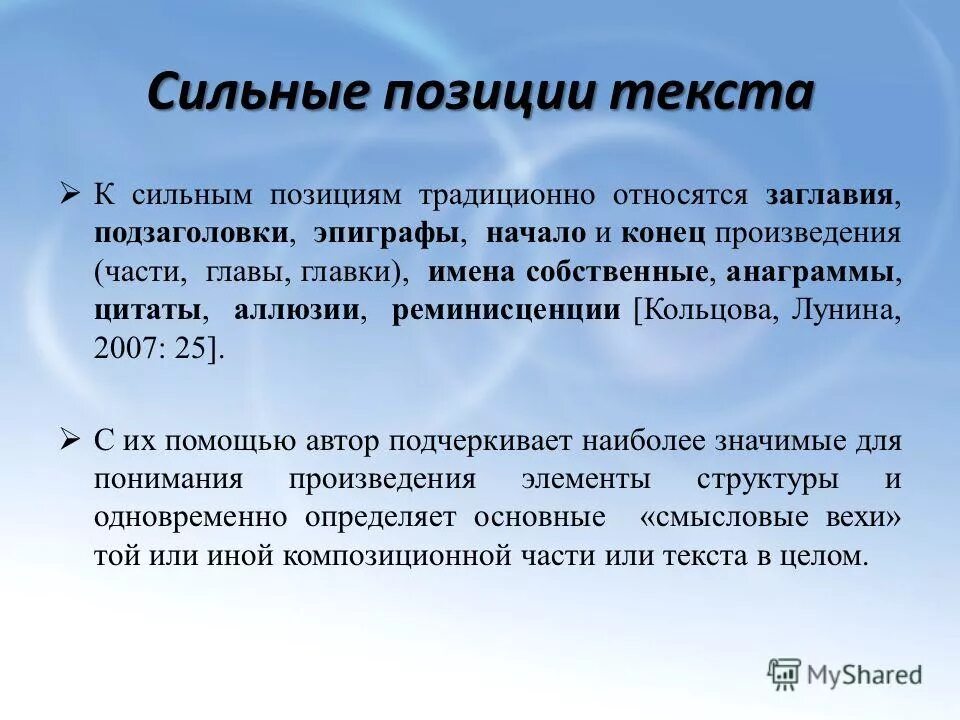 Сильные позиции текста

➢ К сильным позициям традиционно относятся заглавия, подзаголовки, эпиграфы, начало и конец произведения (части, главы, главки), имена собственные, анаграммы, цитаты, аллюзии, реминисценции [Кольцова, Лунина, 2007: 25].

➢ С их помощью автор подчеркивает наиболее значимые для понимания произведения элементы структуры и одновременно определяет основные «смысловые вехи» той или иной композиционной части или текста в целом.

MyShared